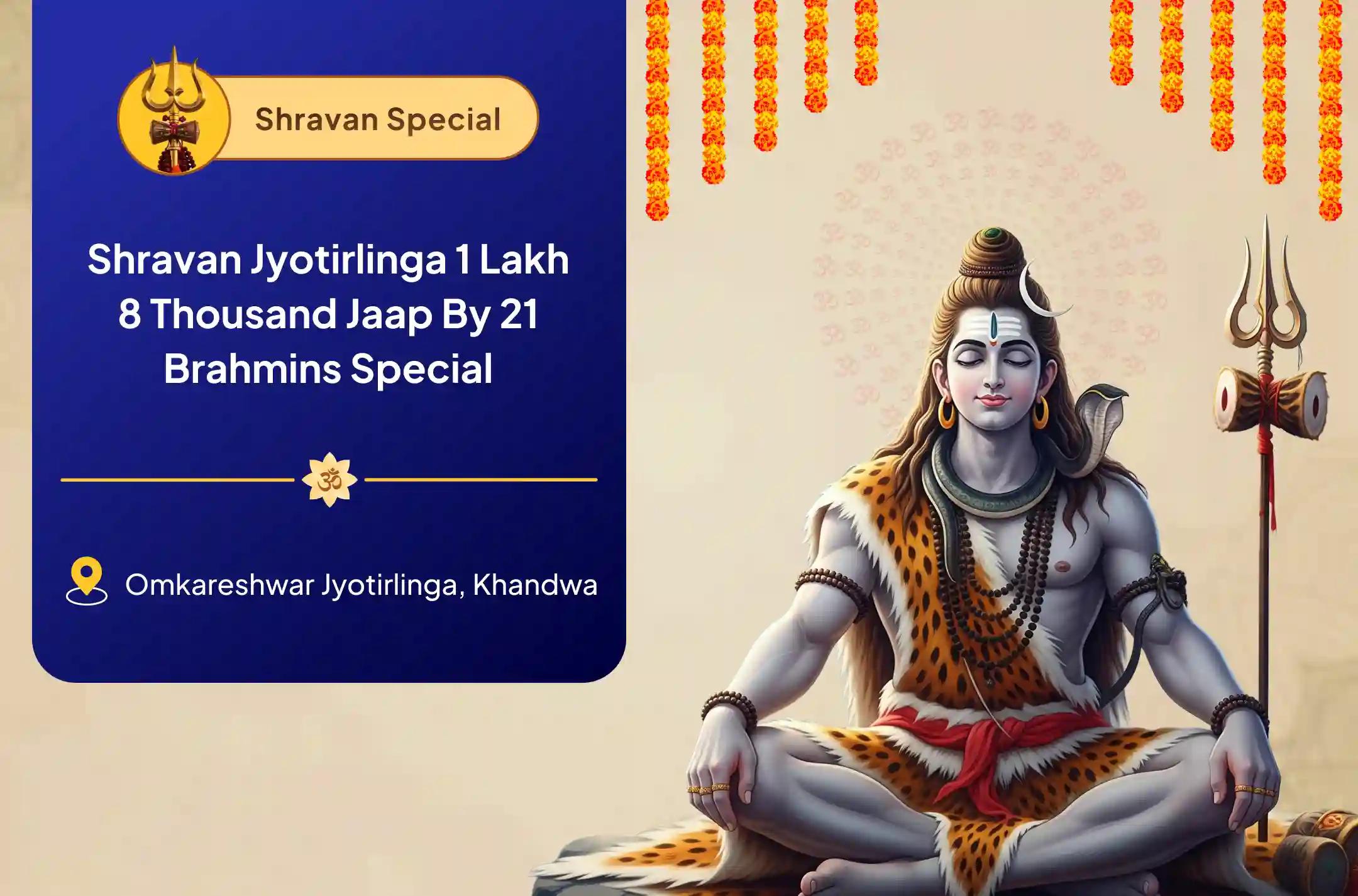 Shravan Special

Shravan Jyotirlinga 1 Lakh 8 Thousand Jaap By 21 Brahmins Special

ॐ

Omkareshwar Jyotirlinga, Khandwa